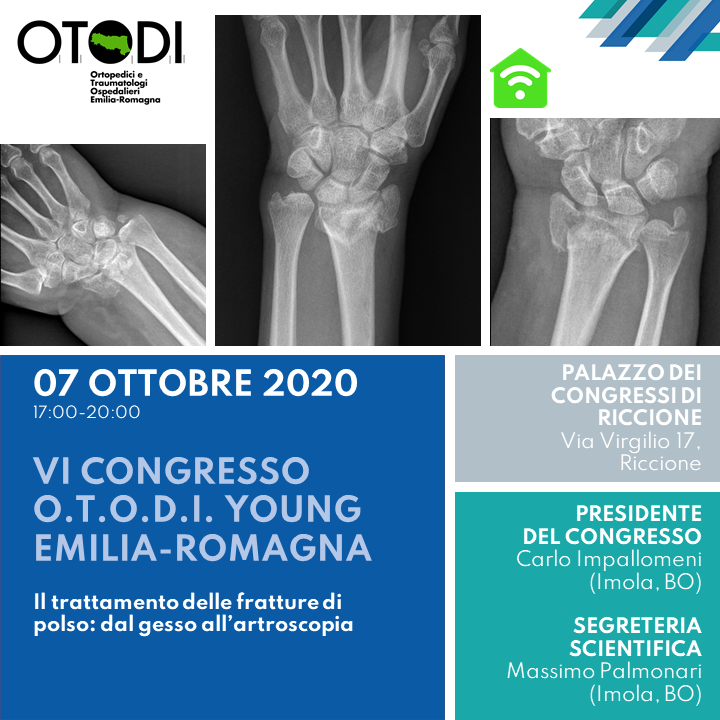 OTODI
Ortopedici e Traumatologi Ospedalieri Emilia-Romagna

07 OTTOBRE 2020
17:00-20:00

VI CONGRESSO O.T.O.D.I. YOUNG EMILIA-ROMAGNA

Il trattamento delle fratture di polso: dal gesso all'artroscopia

PALAZZO DEI CONGRESSI DI RICCIONE
Via Virgilio 17, Riccione

PRESIDENTE DEL CONGRESSO
Carlo Impallomeni (Imola, BO)

SEGRETERIA SCIENTIFICA
Massimo Palmonari (Imola, BO)